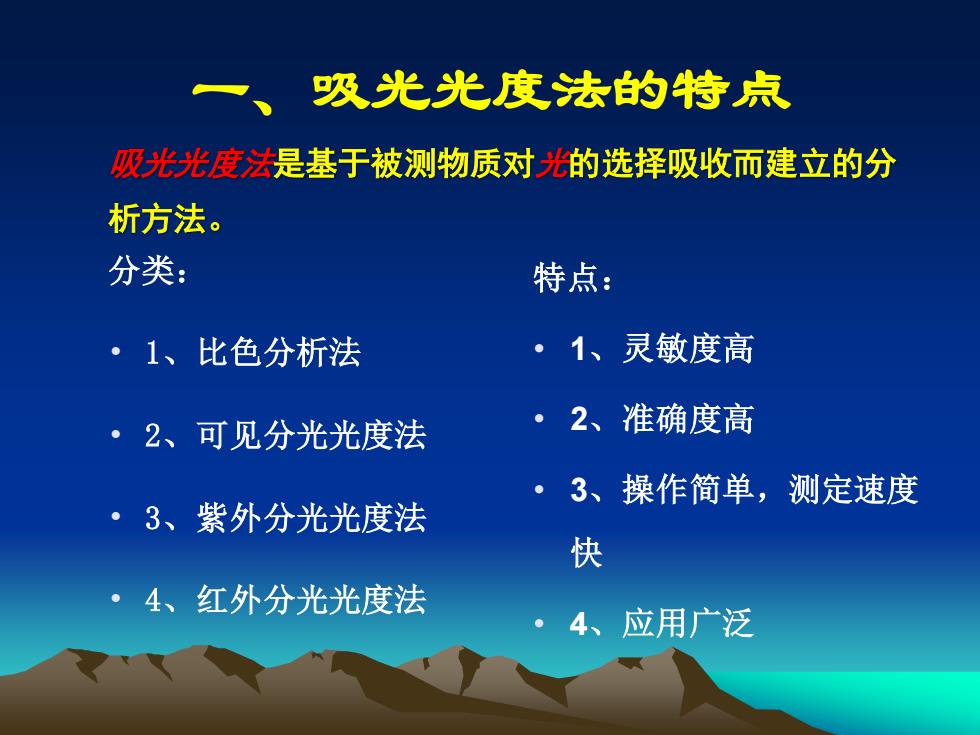 一、吸光光度法的特点

吸光光度法是基于被测物质对光的选择吸收而建立的分析方法。

分类：

• 1、比色分析法
• 2、可见分光光度法
• 3、紫外分光光度法
• 4、红外分光光度法

特点：

• 1、灵敏度高
• 2、准确度高
• 3、操作简单，测定速度快
• 4、应用广泛